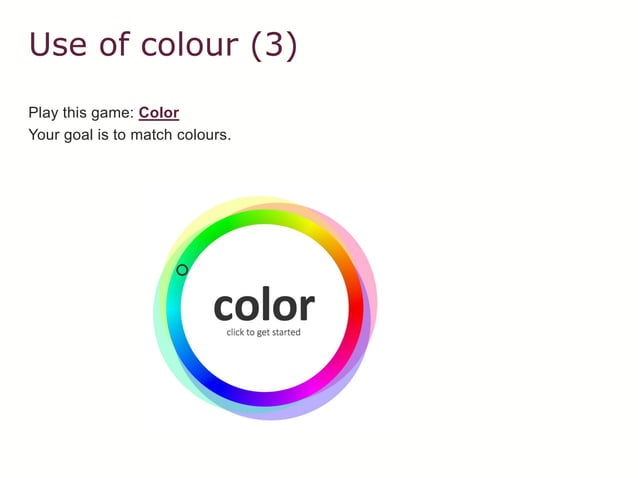 Use of colour (3)

Play this game: Color
Your goal is to match colours.

color
click to get started